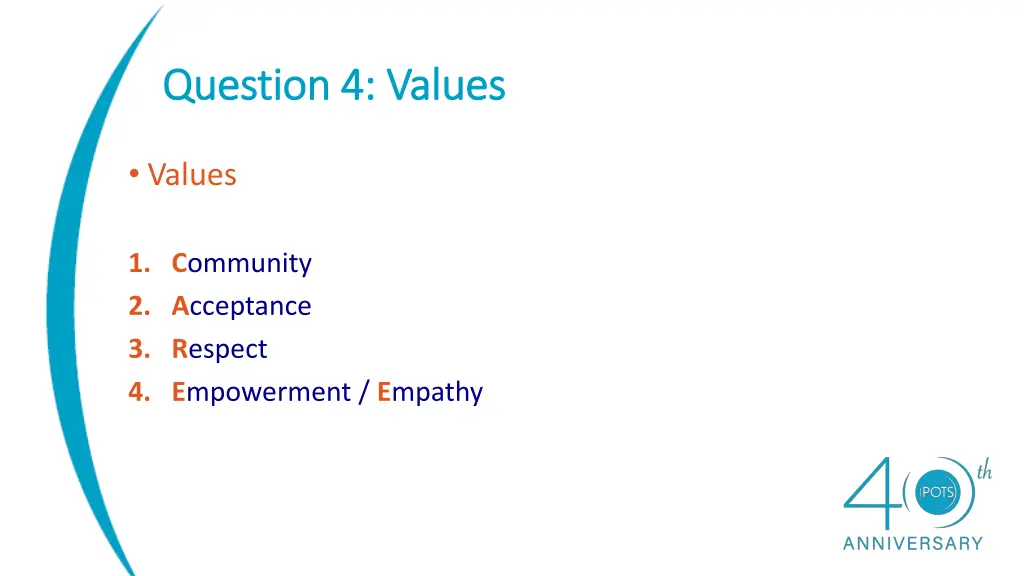 Question 4: Values

• Values

1. Community
2. Acceptance
3. Respect
4. Empowerment / Empathy

40th POTS ANNIVERSARY